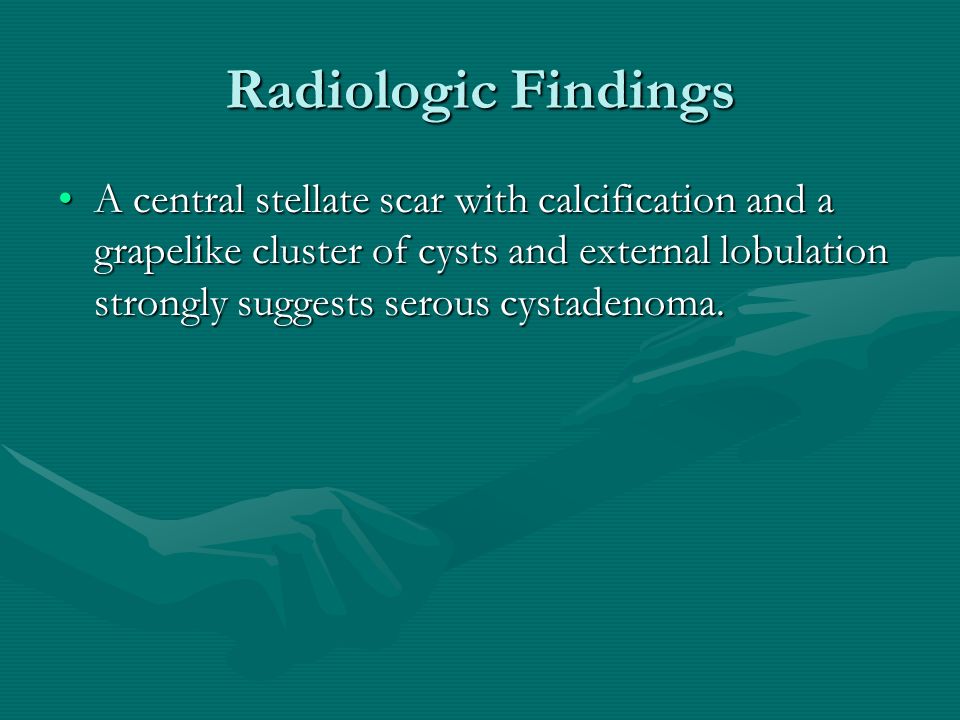 Radiologic Findings

• A central stellate scar with calcification and a grapelike cluster of cysts and external lobulation strongly suggests serous cystadenoma.